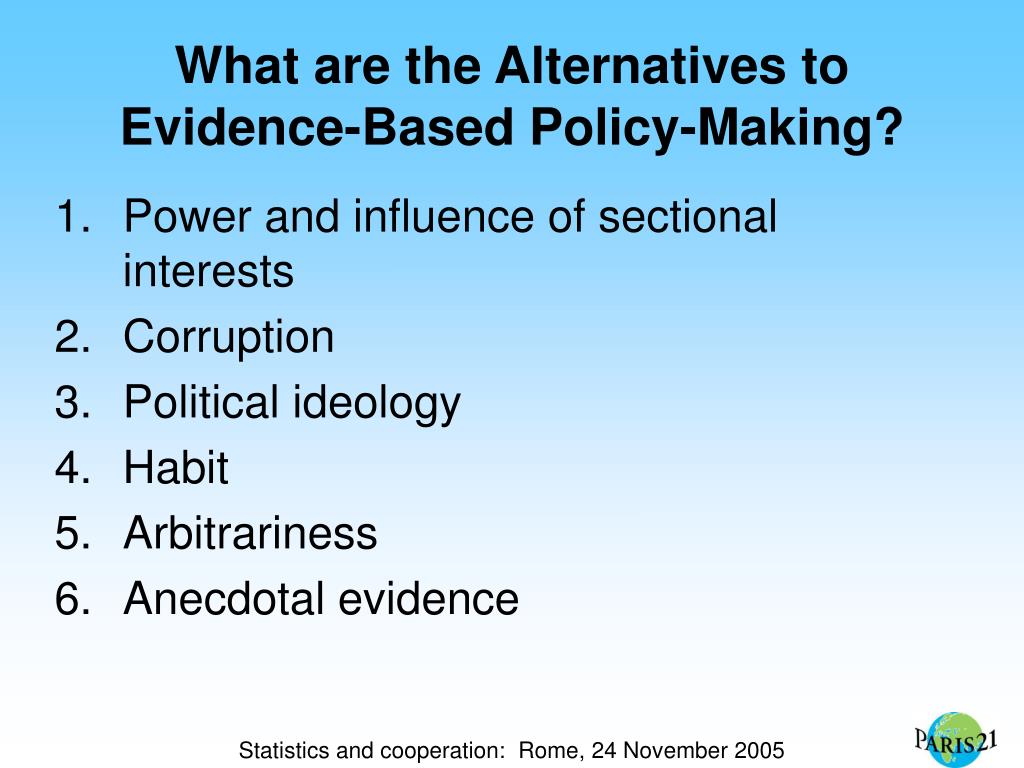 What are the Alternatives to Evidence-Based Policy-Making?

1. Power and influence of sectional interests
2. Corruption
3. Political ideology
4. Habit
5. Arbitrariness
6. Anecdotal evidence

Statistics and cooperation: Rome, 24 November 2005

PARIS21